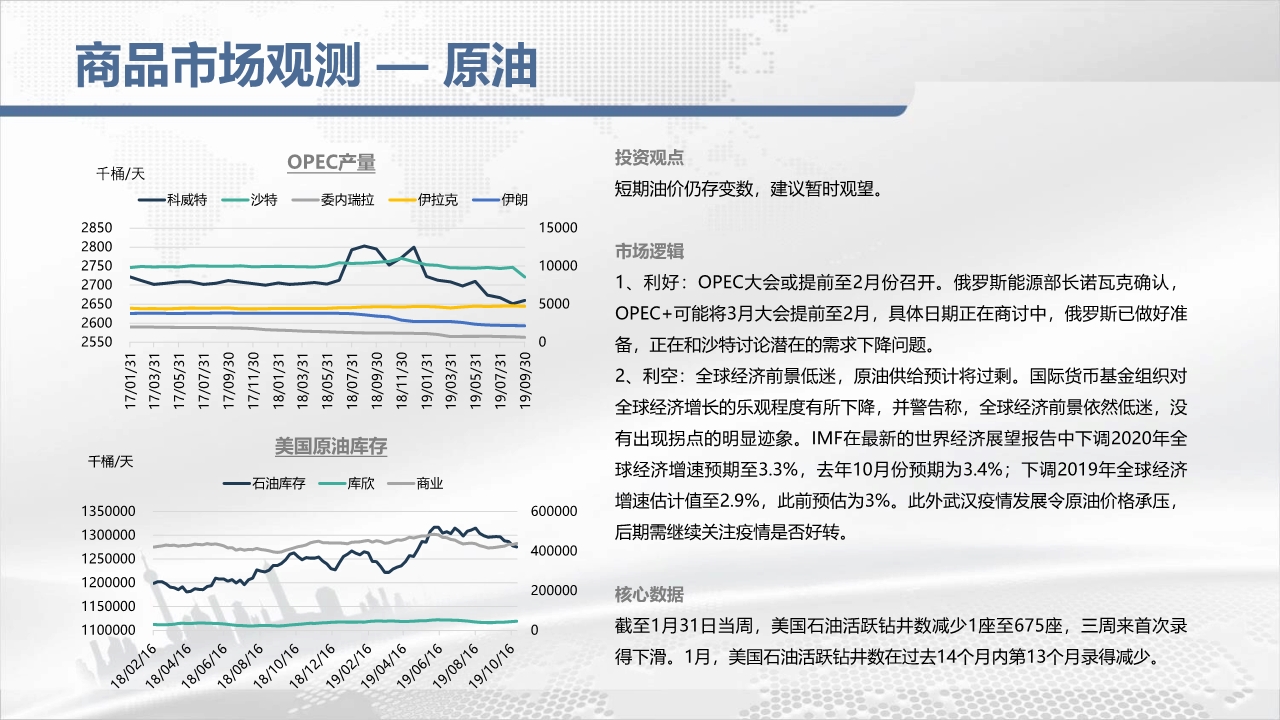 商品市场观测 — 原油

OPEC产量

千桶/天

科威特 沙特 委内瑞拉 伊拉克 伊朗

2850
2800
2750
2700
2650
2600
2550

15000
10000
5000
0

17/01/31 17/03/31 17/05/31 17/07/31 17/09/30 17/11/30 18/01/31 18/03/31 18/05/31 18/07/31 18/09/30 18/11/30 19/01/31 19/03/31 19/05/31 19/07/31 19/09/30

美国原油库存

千桶/天

石油库存 库欣 商业

1350000
1300000
1250000
1200000
1150000
1100000

600000
400000
200000
0

18/02/16 18/04/16 18/06/16 18/08/16 18/10/16 18/12/16 19/02/16 19/04/16 19/06/16 19/08/16 19/10/16

投资观点

短期油价仍存变数，建议暂时观望。

市场逻辑

1、利好：OPEC大会或提前至2月份召开。俄罗斯能源部长诺瓦克确认，OPEC+可能将3月大会提前至2月，具体日期正在商讨中，俄罗斯已做好准备，正在和沙特讨论潜在的需求下降问题。

2、利空：全球经济前景低迷，原油供给预计将过剩。国际货币基金组织对全球经济增长的乐观程度有所下降，并警告称，全球经济前景依然低迷，没有出现拐点的明显迹象。IMF在最新的世界经济展望报告中下调2020年全球经济增速预期至3.3%，去年10月份预期为3.4%；下调2019年全球经济增速估计值至2.9%，此前预估为3%。此外武汉疫情发展令原油价格承压，后期需继续关注疫情是否好转。

核心数据

截至1月31日当周，美国石油活跃钻井数减少1座至675座，三周来首次录得下滑。1月，美国石油活跃钻井数在过去14个月内第13个月录得减少。